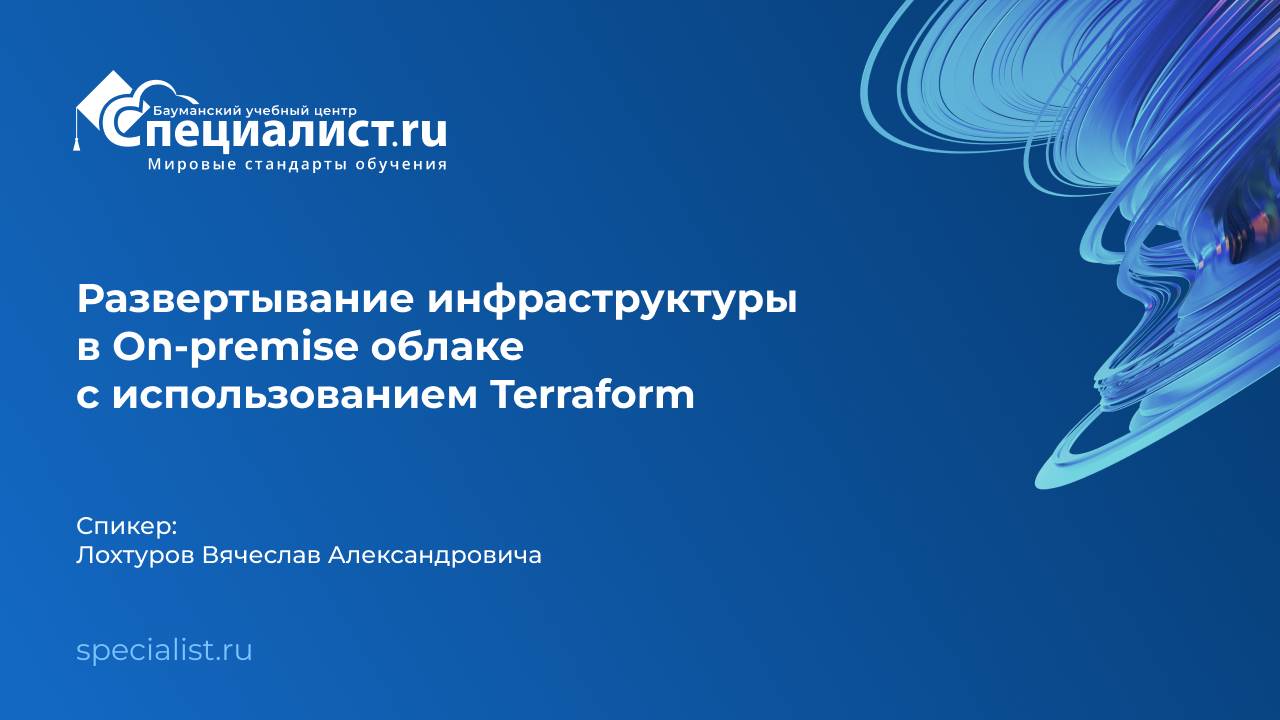 Бауманский учебный центр
Специалист.ru
Мировые стандарты обучения

Развертывание инфраструктуры в On-premise облаке с использованием Terraform

Спикер:
Лохтуров Вячеслав Александровича

specialist.ru